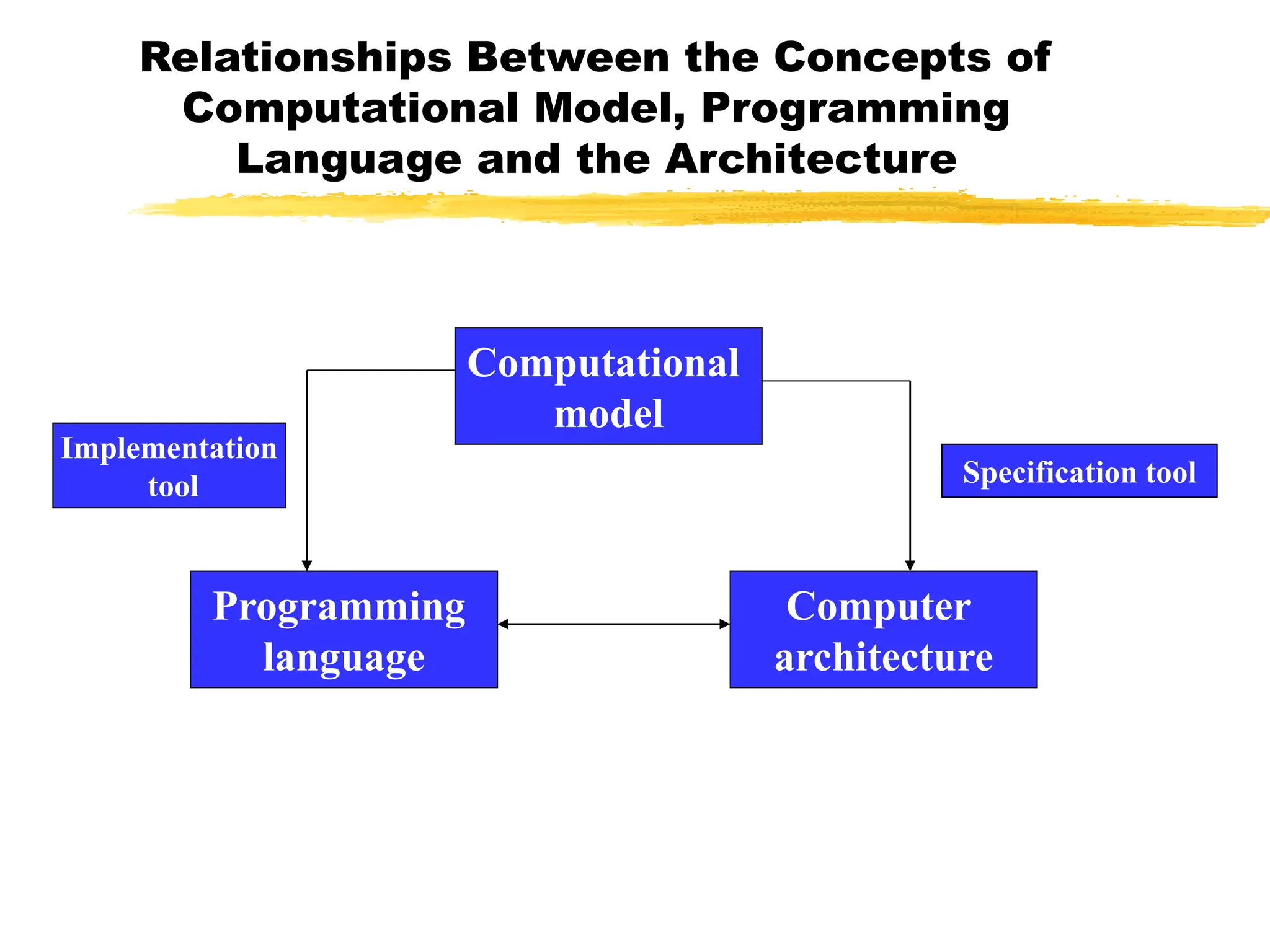 Relationships Between the Concepts of Computational Model, Programming Language and the Architecture

Computational model

Implementation tool

Specification tool

Programming language

Computer architecture